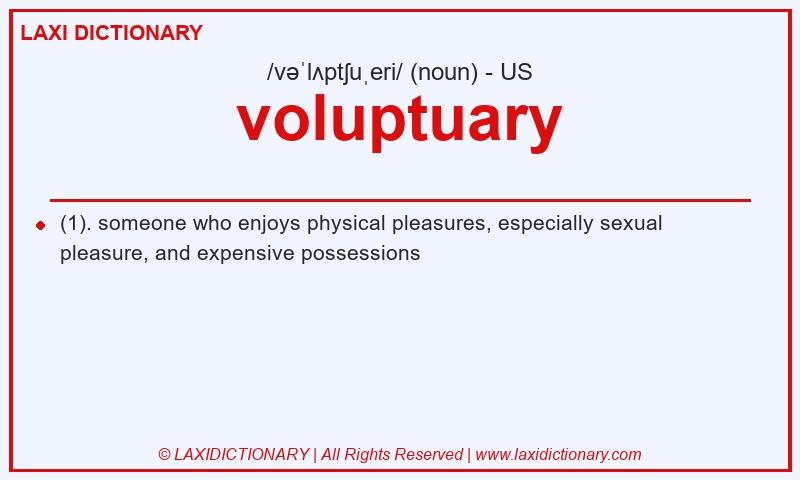 LAXI DICTIONARY

/vəˈlʌptʃuˌeri/ (noun) - US

voluptuary

(1). someone who enjoys physical pleasures, especially sexual pleasure, and expensive possessions

© LAXIDICTIONARY | All Rights Reserved | www.laxidictionary.com